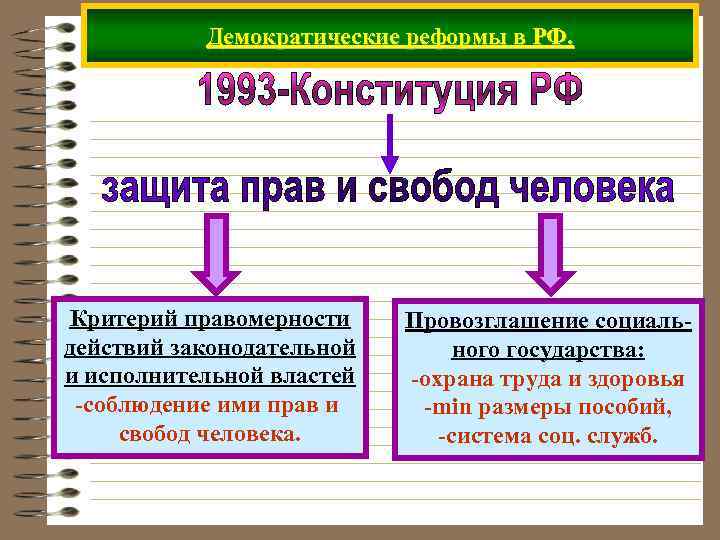 Демократические реформы в РФ.

1993-Конституция РФ

защита прав и свобод человека

Критерий правомерности действий законодательной и исполнительной властей
-соблюдение ими прав и свобод человека.

Провозглашение социального государства:
-охрана труда и здоровья
-min размеры пособий,
-система соц. служб.